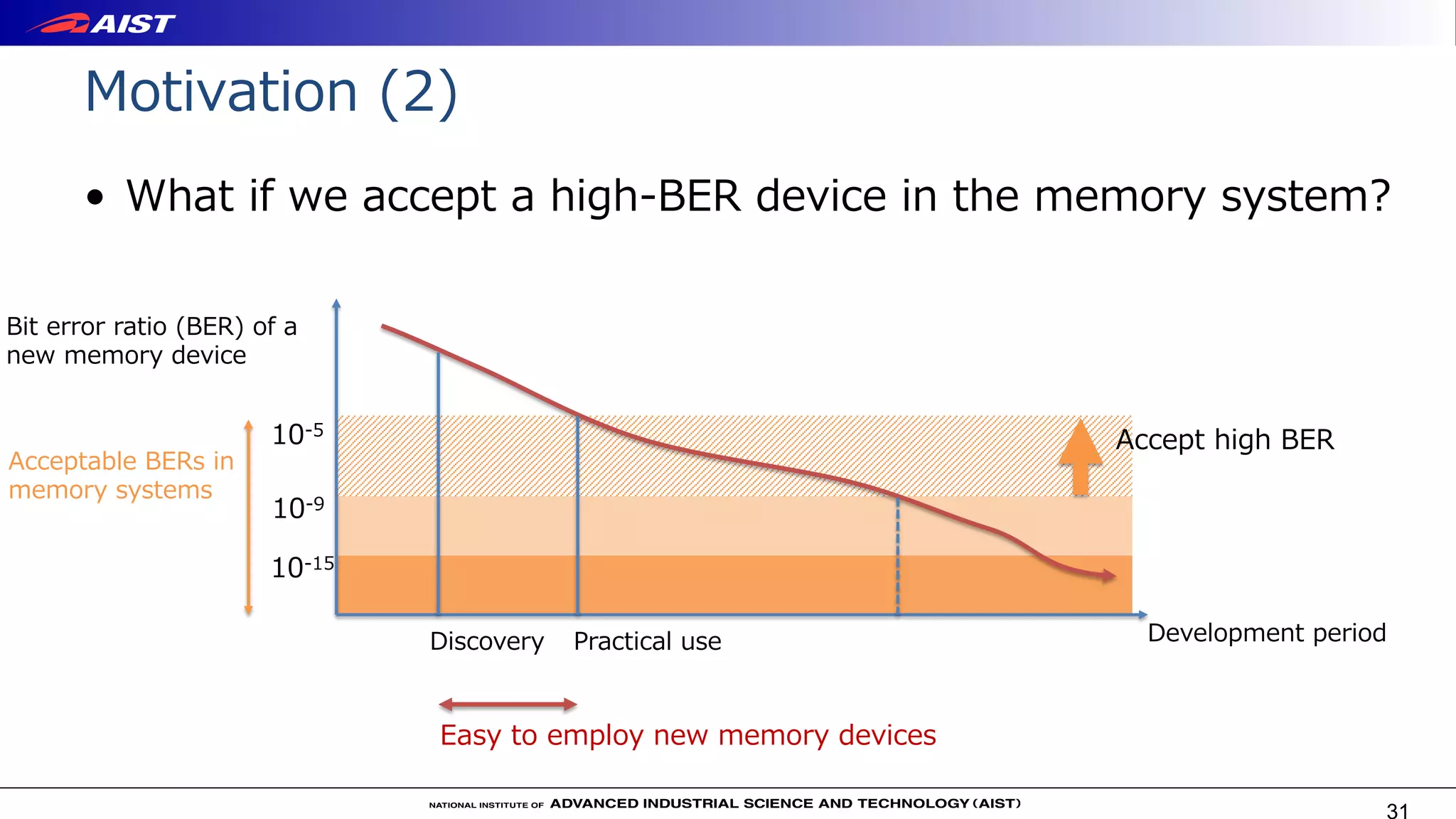 AIST

Motivation (2)

• What if we accept a high-BER device in the memory system?

Bit error ratio (BER) of a new memory device

Acceptable BERs in memory systems

$10^{-5}$

$10^{-9}$

$10^{-15}$

Accept high BER

Discovery

Practical use

Development period

Easy to employ new memory devices

NATIONAL INSTITUTE OF ADVANCED INDUSTRIAL SCIENCE AND TECHNOLOGY (AIST)

31